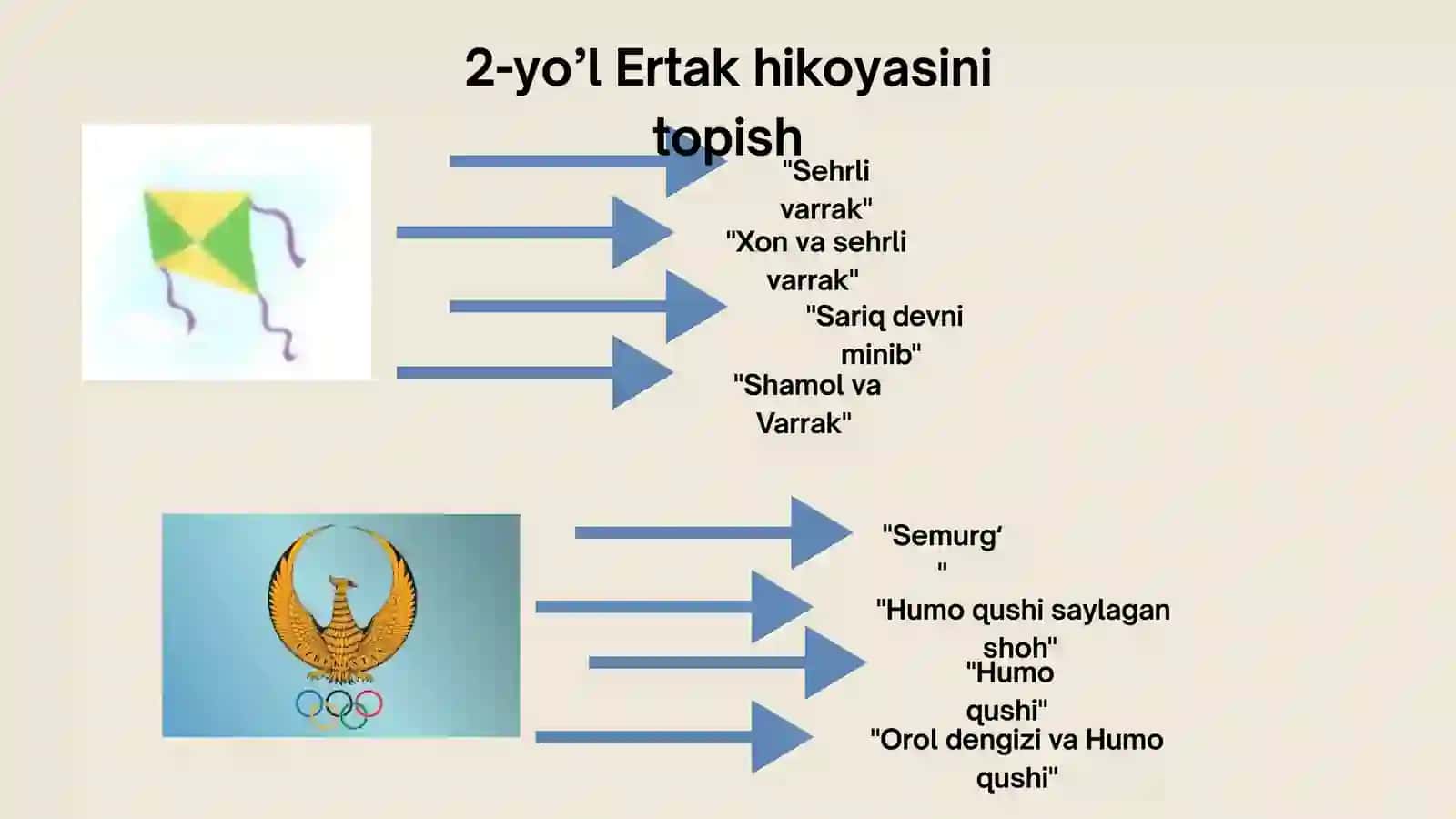 2-yo’l Ertak hikoyasini topish

"Sehrli varrak"

"Xon va sehrli varrak"

"Sariq devni minib"

"Shamol va Varrak"

UZBEKISTAN

"Semurg‘"

"Humo qushi saylagan shoh"

"Humo qushi"

"Orol dengizi va Humo qushi"